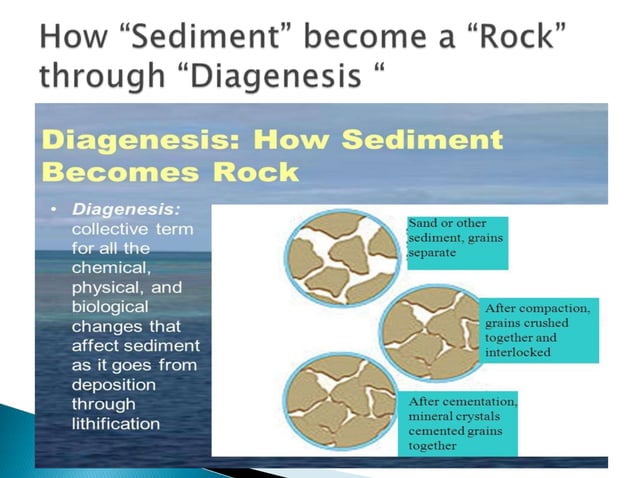 How “Sediment” become a “Rock” through “Diagenesis “

Diagenesis: How Sediment Becomes Rock

• Diagenesis: collective term for all the chemical, physical, and biological changes that affect sediment as it goes from deposition through lithification

Sand or other sediment, grains separate

After compaction, grains crushed together and interlocked

After cementation, mineral crystals cemented grains together